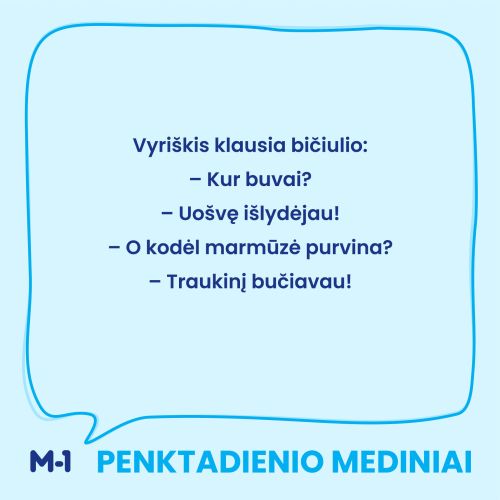 Vyriškis klausia bičiulio:
– Kur buvai?
– Uošvę išlydėjau!
– O kodėl marmūzė purvina?
– Traukinį bučiavau!

M-1 PENKTADIENIO MEDINIAI